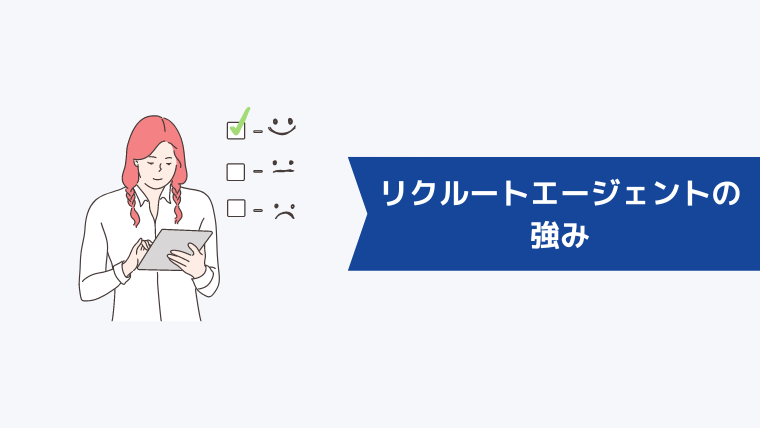 リクルートエージェントの強み